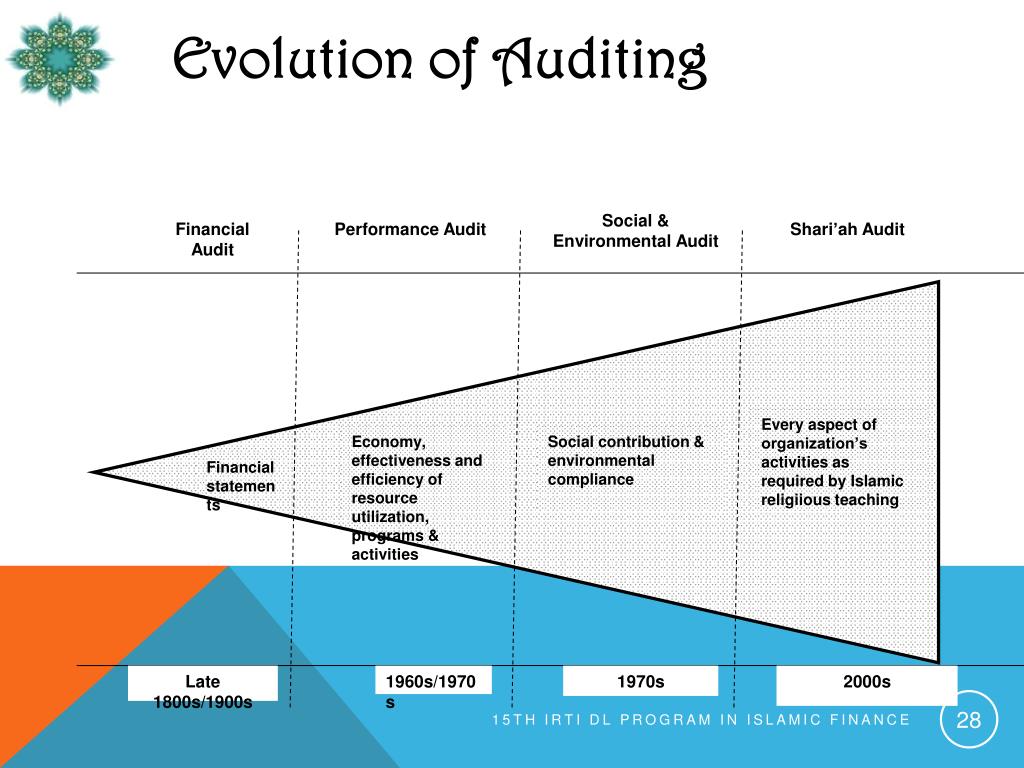 Evolution of Auditing

Financial Audit

Performance Audit

Social & Environmental Audit

Shari'ah Audit

Financial statements

Economy, effectiveness and efficiency of resource utilization, programs & activities

Social contribution & environmental compliance

Every aspect of organization's activities as required by Islamic religiious teaching

Late 1800s/1900s

1960s/1970s

1970s

2000s

15TH IRTI DL PROGRAM IN ISLAMIC FINANCE

28